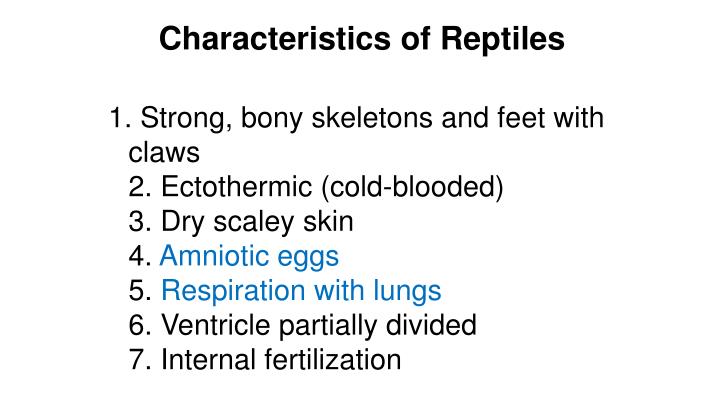 Characteristics of Reptiles

1. Strong, bony skeletons and feet with claws
2. Ectothermic (cold-blooded)
3. Dry scaley skin
4. Amniotic eggs
5. Respiration with lungs
6. Ventricle partially divided
7. Internal fertilization